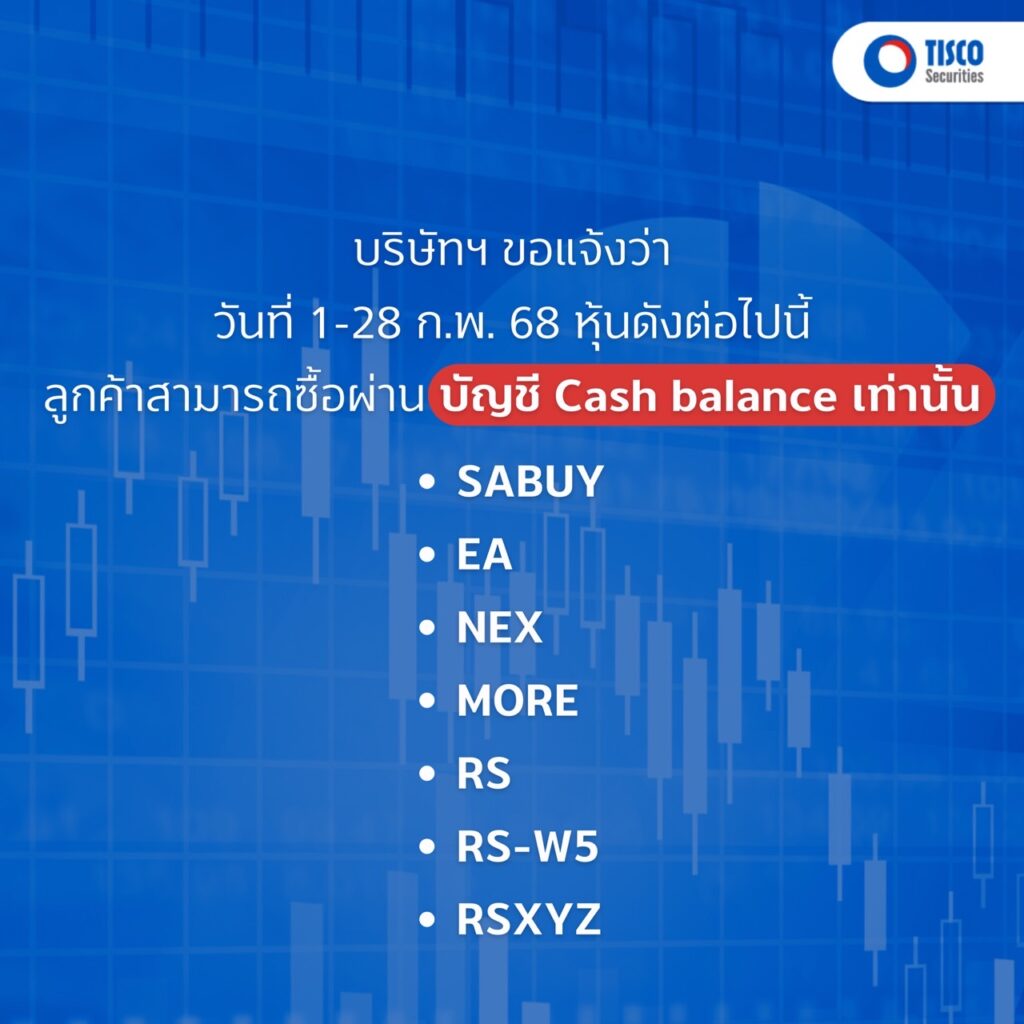 TISCO
Securities

บริษัทฯ ขอแจ้งว่า
วันที่ 1-28 ก.พ. 68 หุ้นดังต่อไปนี้
ลูกค้าสามารถซื้อผ่าน บัญชี Cash balance เท่านั้น

• SABUY
• EA
• NEX
• MORE
• RS
• RS-W5
• RSXYZ